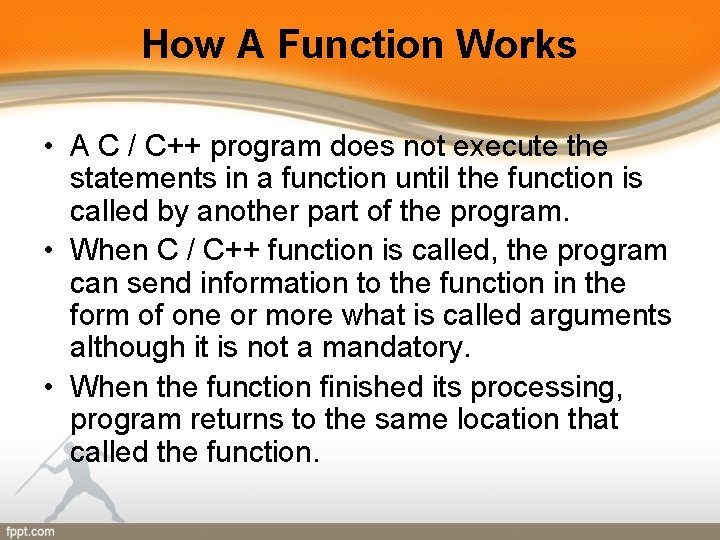 How A Function Works

• A C / C++ program does not execute the statements in a function until the function is called by another part of the program.
• When C / C++ function is called, the program can send information to the function in the form of one or more what is called arguments although it is not a mandatory.
• When the function finished its processing, program returns to the same location that called the function.

fppt.com